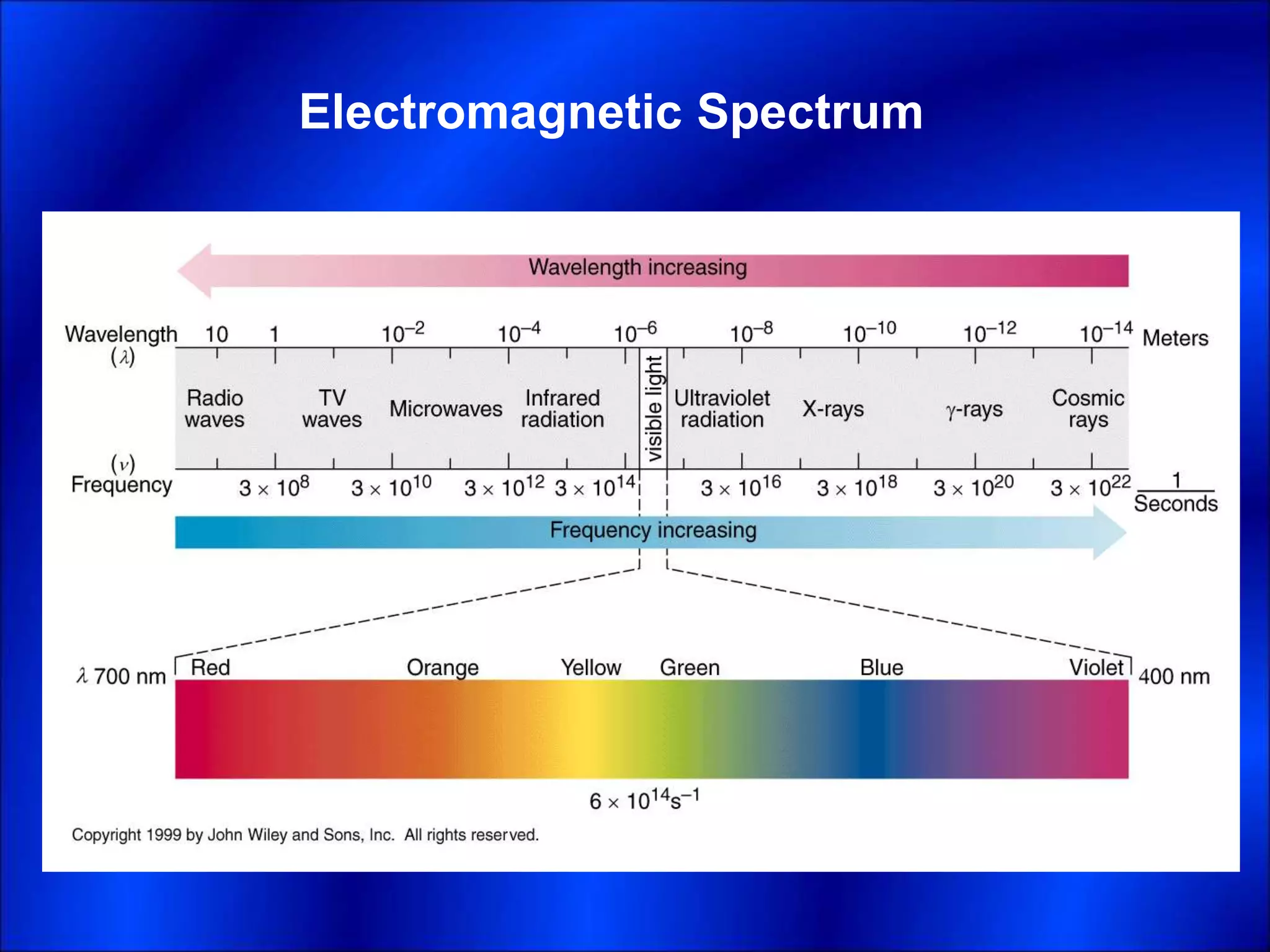 Electromagnetic Spectrum

Wavelength increasing

Wavelength ($\lambda$) 10 1 $10^{-2}$ $10^{-4}$ $10^{-6}$ $10^{-8}$ $10^{-10}$ $10^{-12}$ $10^{-14}$ Meters

Radio waves

TV waves

Microwaves

Infrared radiation

visible light

Ultraviolet radiation

X-rays

$\gamma$-rays

Cosmic rays

($\nu$) Frequency $3 \times 10^{8}$ $3 \times 10^{10}$ $3 \times 10^{12}$ $3 \times 10^{14}$ $3 \times 10^{16}$ $3 \times 10^{18}$ $3 \times 10^{20}$ $3 \times 10^{22}$ $\frac{1}{\text{Seconds}}$

Frequency increasing

$\lambda$ 700 nm Red Orange Yellow Green Blue Violet 400 nm

$6 \times 10^{14} s^{-1}$

Copyright 1999 by John Wiley and Sons, Inc. All rights reserved.